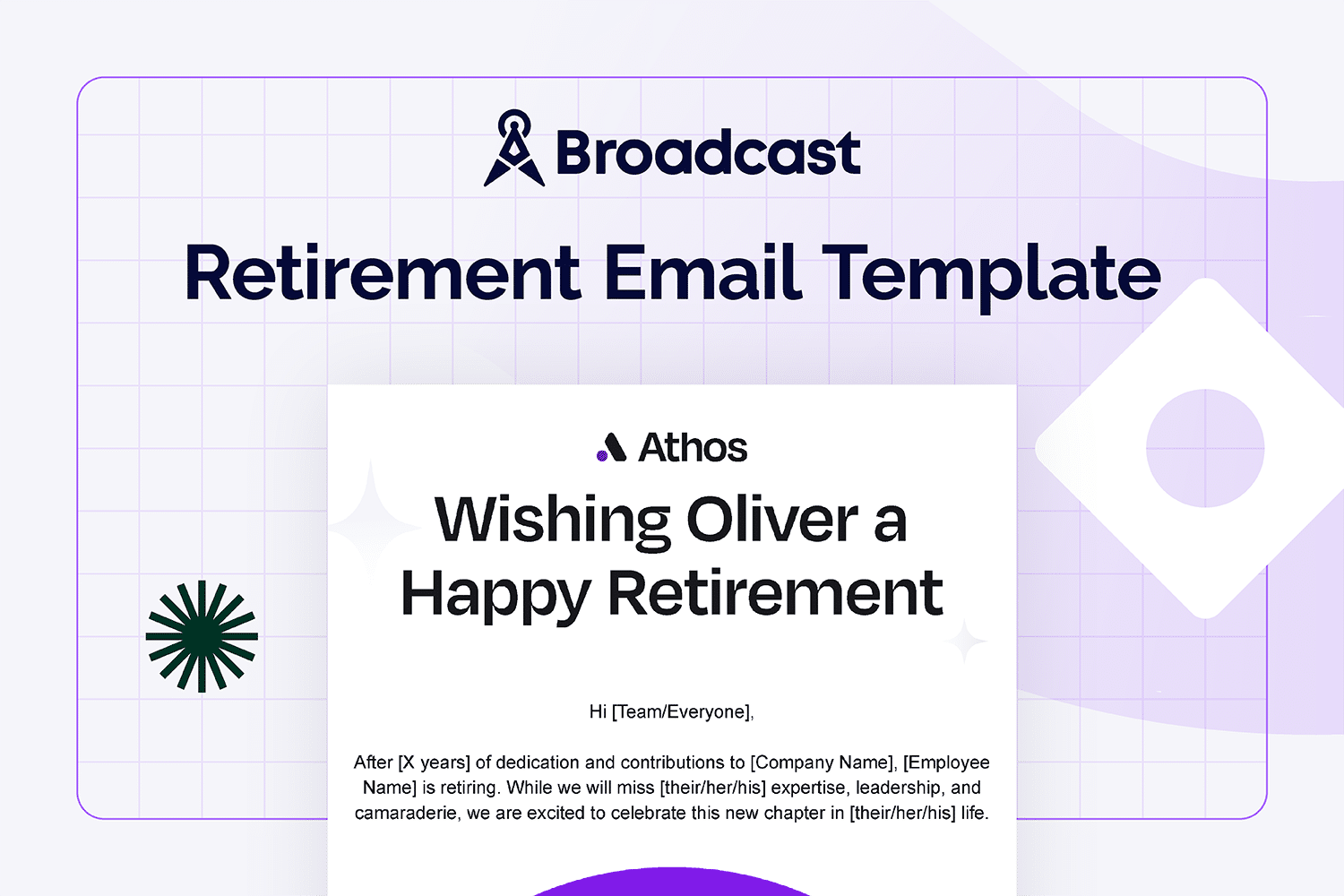 Broadcast

Retirement Email Template

Athos

Wishing Oliver a Happy Retirement

Hi [Team/Everyone],

After [X years] of dedication and contributions to [Company Name], [Employee Name] is retiring. While we will miss [their/her/his] expertise, leadership, and camaraderie, we are excited to celebrate this new chapter in [their/her/his] life.